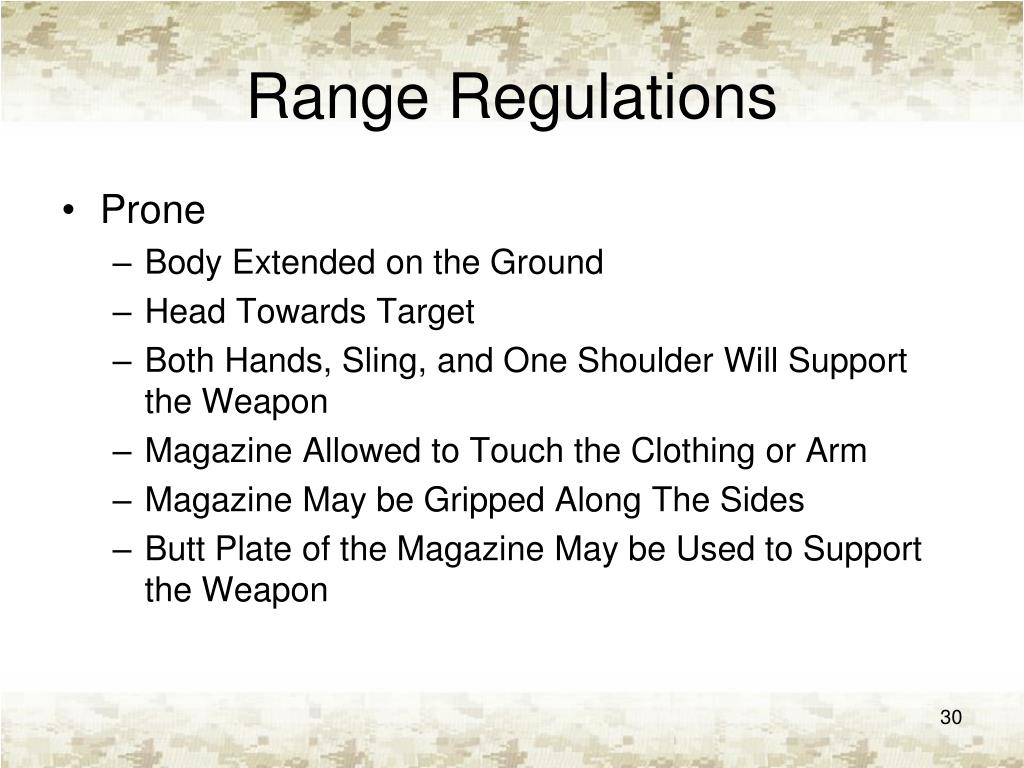 Range Regulations

• Prone
– Body Extended on the Ground
– Head Towards Target
– Both Hands, Sling, and One Shoulder Will Support the Weapon
– Magazine Allowed to Touch the Clothing or Arm
– Magazine May be Gripped Along The Sides
– Butt Plate of the Magazine May be Used to Support the Weapon

30